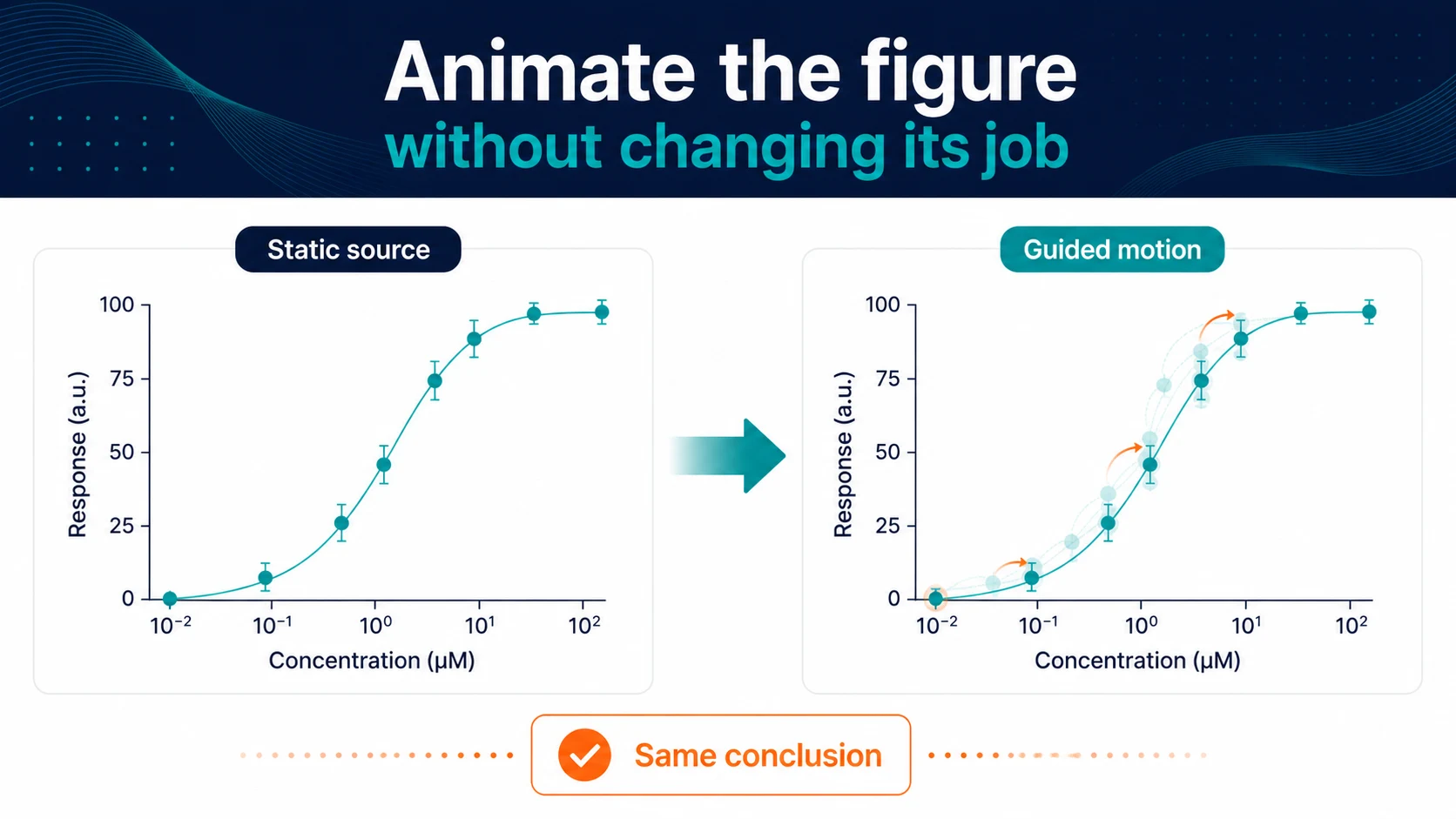 Animate the figure
without changing its job

Static source

100
75
50
25
0
Response (a.u.)
$10^{-2}$ $10^{-1}$ $10^{0}$ $10^{1}$ $10^{2}$
Concentration (μM)

Guided motion

100
75
50
25
0
Response (a.u.)
$10^{-2}$ $10^{-1}$ $10^{0}$ $10^{1}$ $10^{2}$
Concentration (μM)

Same conclusion